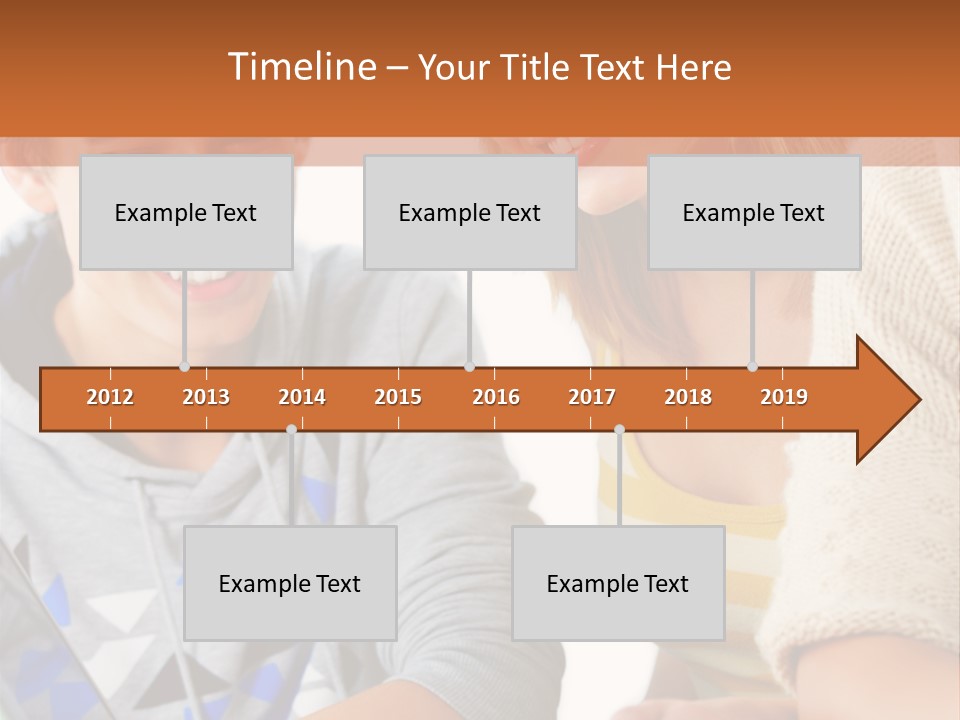 Timeline – Your Title Text Here

Example Text

Example Text

Example Text

2012 2013 2014 2015 2016 2017 2018 2019

Example Text

Example Text